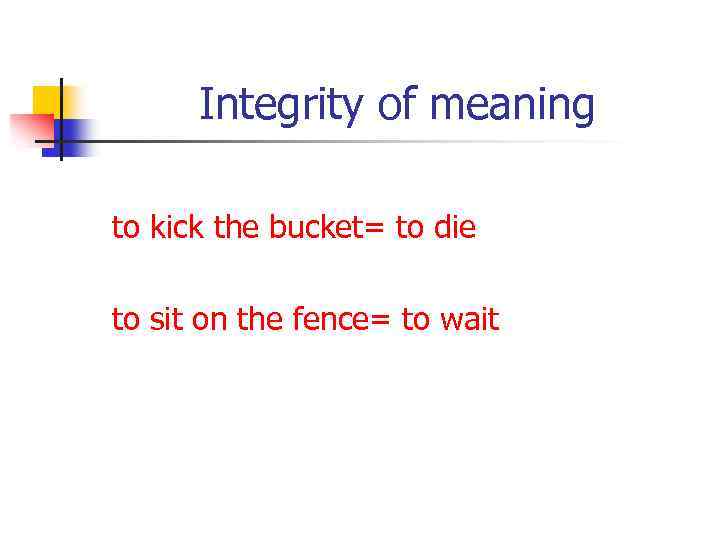 Integrity of meaning

to kick the bucket= to die

to sit on the fence= to wait